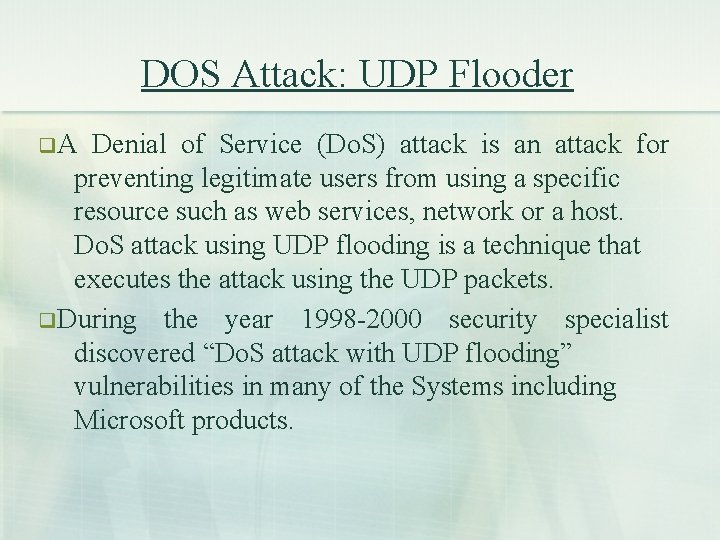 DOS Attack: UDP Flooder

❑A Denial of Service (DoS) attack is an attack for preventing legitimate users from using a specific resource such as web services, network or a host. DoS attack using UDP flooding is a technique that executes the attack using the UDP packets.

❑During the year 1998-2000 security specialist discovered “DoS attack with UDP flooding” vulnerabilities in many of the Systems including Microsoft products.